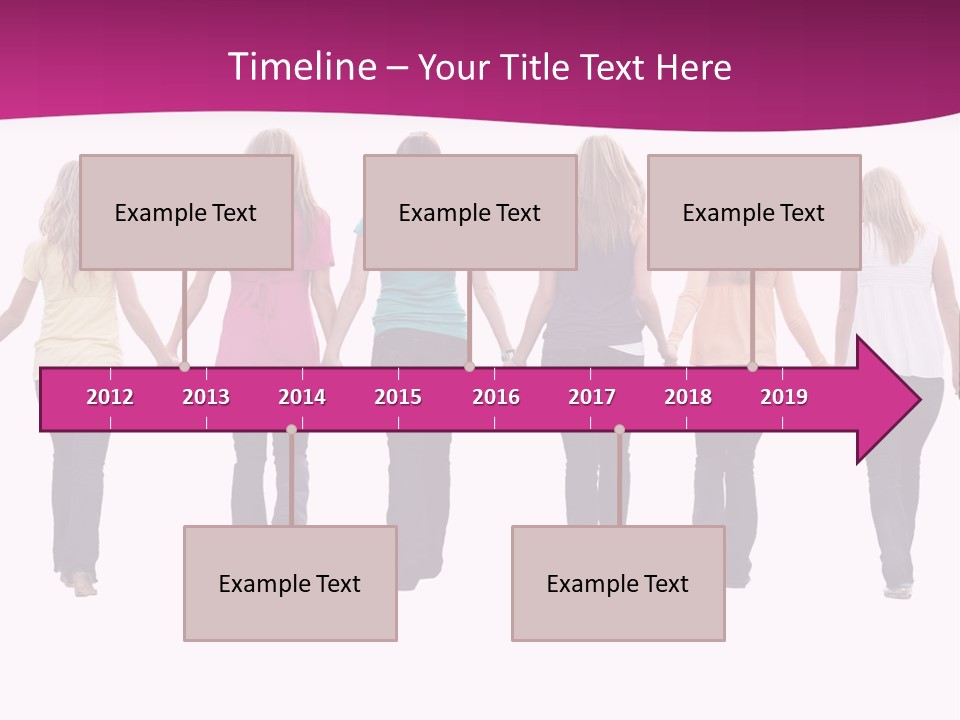 Timeline – Your Title Text Here

Example Text

Example Text

Example Text

2012 2013 2014 2015 2016 2017 2018 2019

Example Text

Example Text